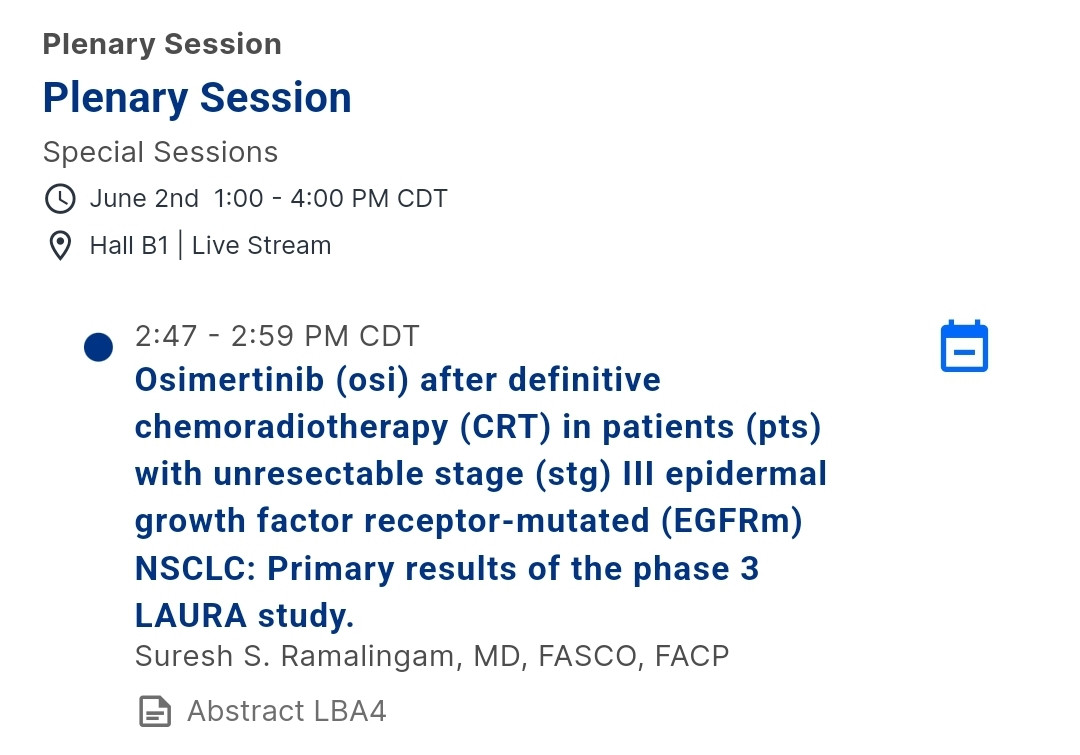 Plenary Session

Plenary Session

Special Sessions

June 2nd 1:00 - 4:00 PM CDT

Hall B1 | Live Stream

2:47 - 2:59 PM CDT

Osimertinib (osi) after definitive chemoradiotherapy (CRT) in patients (pts) with unresectable stage (stg) III epidermal growth factor receptor-mutated (EGFRm) NSCLC: Primary results of the phase 3 LAURA study.

Suresh S. Ramalingam, MD, FASCO, FACP

Abstract LBA4